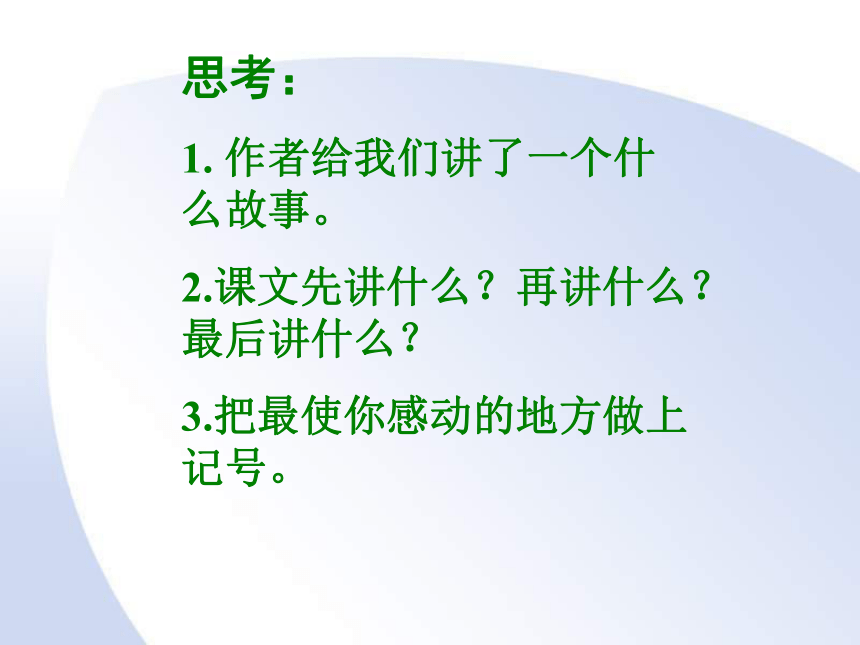 思考：

1. 作者给我们讲了一个什么故事。

2.课文先讲什么？再讲什么？最后讲什么？

3.把最使你感动的地方做上记号。